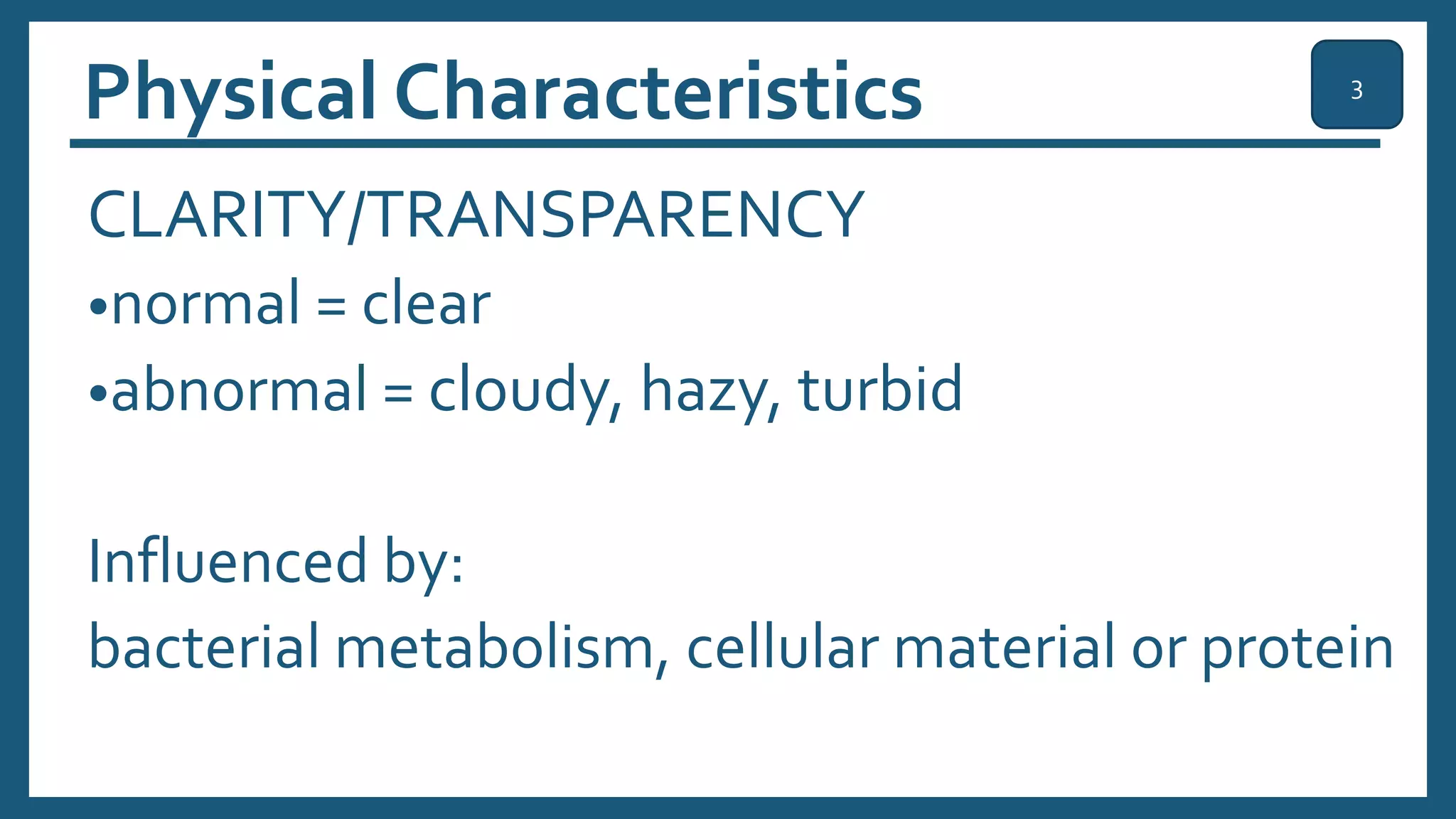 Physical Characteristics

3

CLARITY/TRANSPARENCY

•normal = clear

•abnormal = cloudy, hazy, turbid

Influenced by:

bacterial metabolism, cellular material or protein